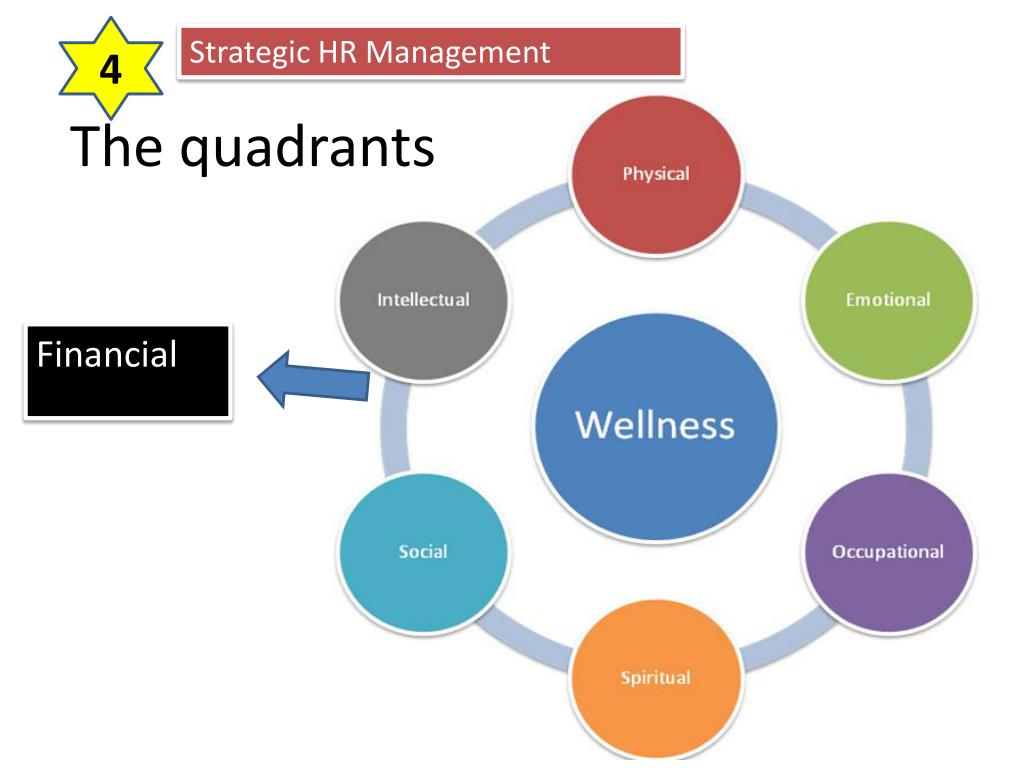 4

Strategic HR Management

The quadrants

Financial

Physical

Emotional

Occupational

Spiritual

Social

Intellectual

Wellness